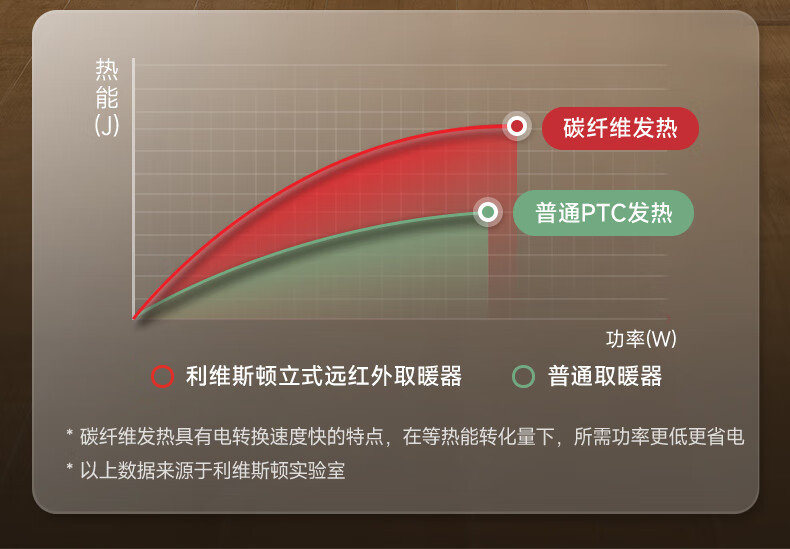 热能(J)

碳纤维发热

普通PTC发热

功率(W)

利维斯顿立式远红外取暖器

普通取暖器

* 碳纤维发热具有电转换速度快的特点，在等热能转化量下，所需功率更低更省电
* 以上数据来源于利维斯顿实验室